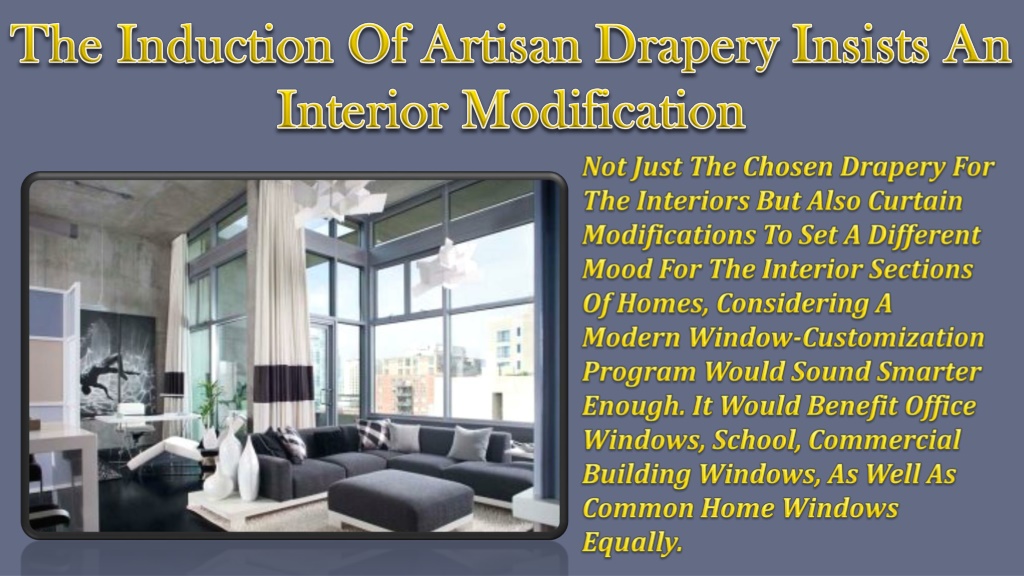 The Induction Of Artisan Drapery Insists An Interior Modification

Not Just The Chosen Drapery For The Interiors But Also Curtain Modifications To Set A Different Mood For The Interior Sections Of Homes, Considering A Modern Window-Customization Program Would Sound Smarter Enough. It Would Benefit Office Windows, School, Commercial Building Windows, As Well As Common Home Windows Equally.